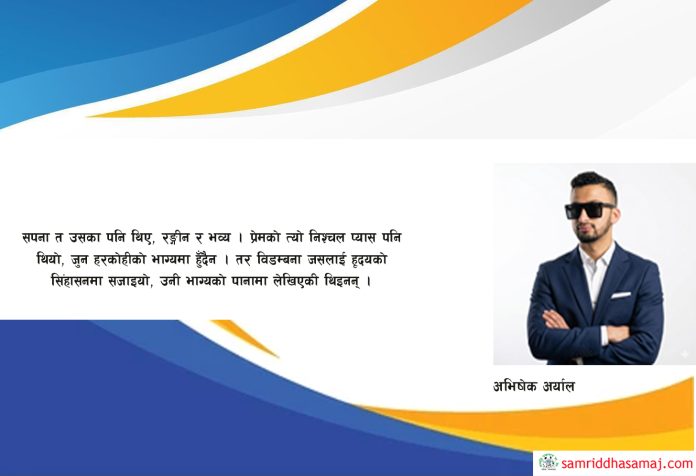 सपना त उसका पनि थिए, रङ्गीन र भव्य । प्रेमको त्यो निश्चल प्यास पनि थियो, जुन हरकोहीको भाग्यमा हुँदैन । तर विडम्बना जसलाई हृदयको सिंहासनमा सजाइयो, उनी भाग्यको पानामा लेखिएकी थिइनन् ।

अभिषेक अर्याल

samriddhasamaj.com